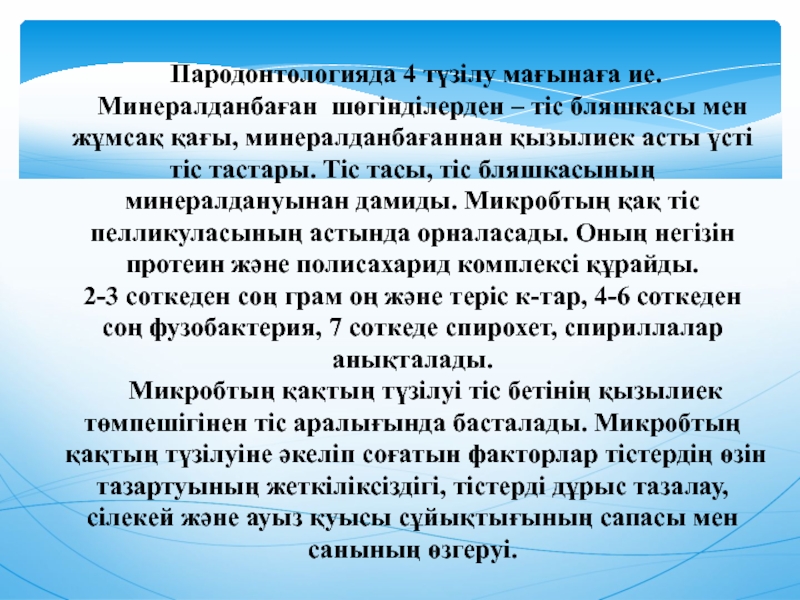 Пародонтологияда 4 түзілу мағынаға ие.

Минералданбаған шөгінділерден – тіс бляшкасы мен жұмсақ қағы, минералданбағаннан қызылиек асты үсті тіс тастары. Тіс тасы, тіс бляшкасының минералдануынан дамиды. Микробтың қақ тіс пелликуласының астында орналасады. Оның негізін протеин және полисахарид комплексі құрайды. 2-3 соткеден соң грам оң және теріс к-тар, 4-6 соткеден соң фузобактерия, 7 соткеде спирохет, спириллалар анықталады.

Микробтың қақтың түзілуі тіс бетінің қызылиек төмпешігінен тіс аралығында басталады. Микробтың қақтың түзілуіне әкеліп соғатын факторлар тістердің өзін тазартуының жеткіліксіздігі, тістерді дұрыс тазалау, сілекей және ауыз қуысы сұйықтығының сапасы мен санының өзгеруі.